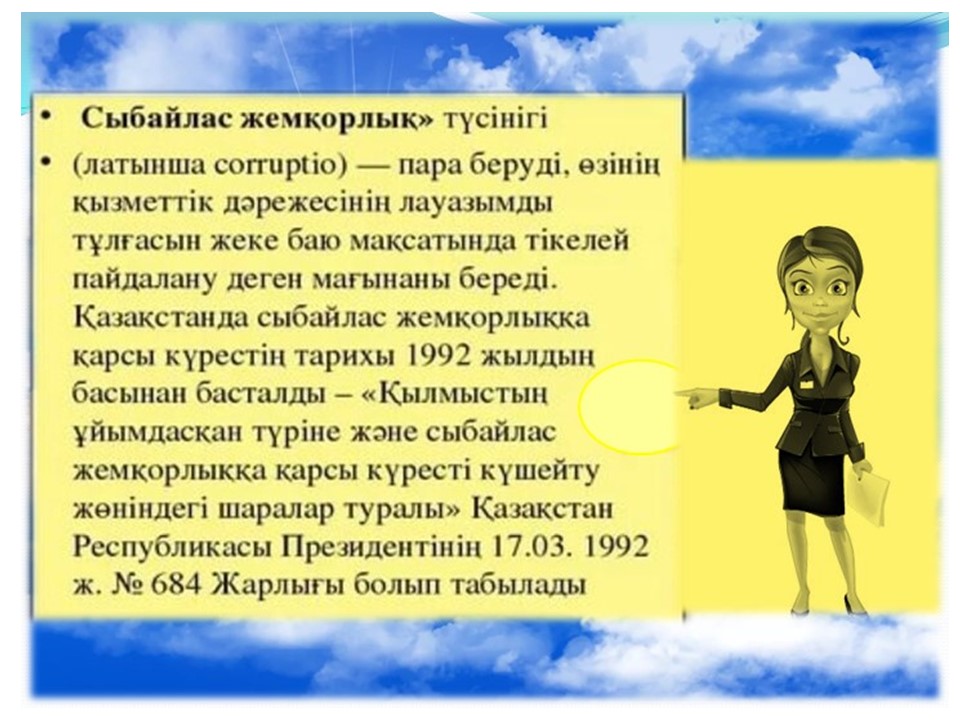 • Сыбайлас жемқорлық» түсінігі

• (латынша corruptio) — пара беруді, өзінің қызметтік дәрежесінің лауазымды тұлғасын жеке баю мақсатында тікелей пайдалану деген мағынаны береді. Қазақстанда сыбайлас жемқорлыққа қарсы күрестің тарихы 1992 жылдың басынан басталды – «Қылмыстың ұйымдасқан түріне және сыбайлас жемқорлыққа қарсы күресті күшейту жөніндегі шаралар туралы» Қазақстан Республикасы Президентінің 17.03. 1992 ж. № 684 Жарлығы болып табылады